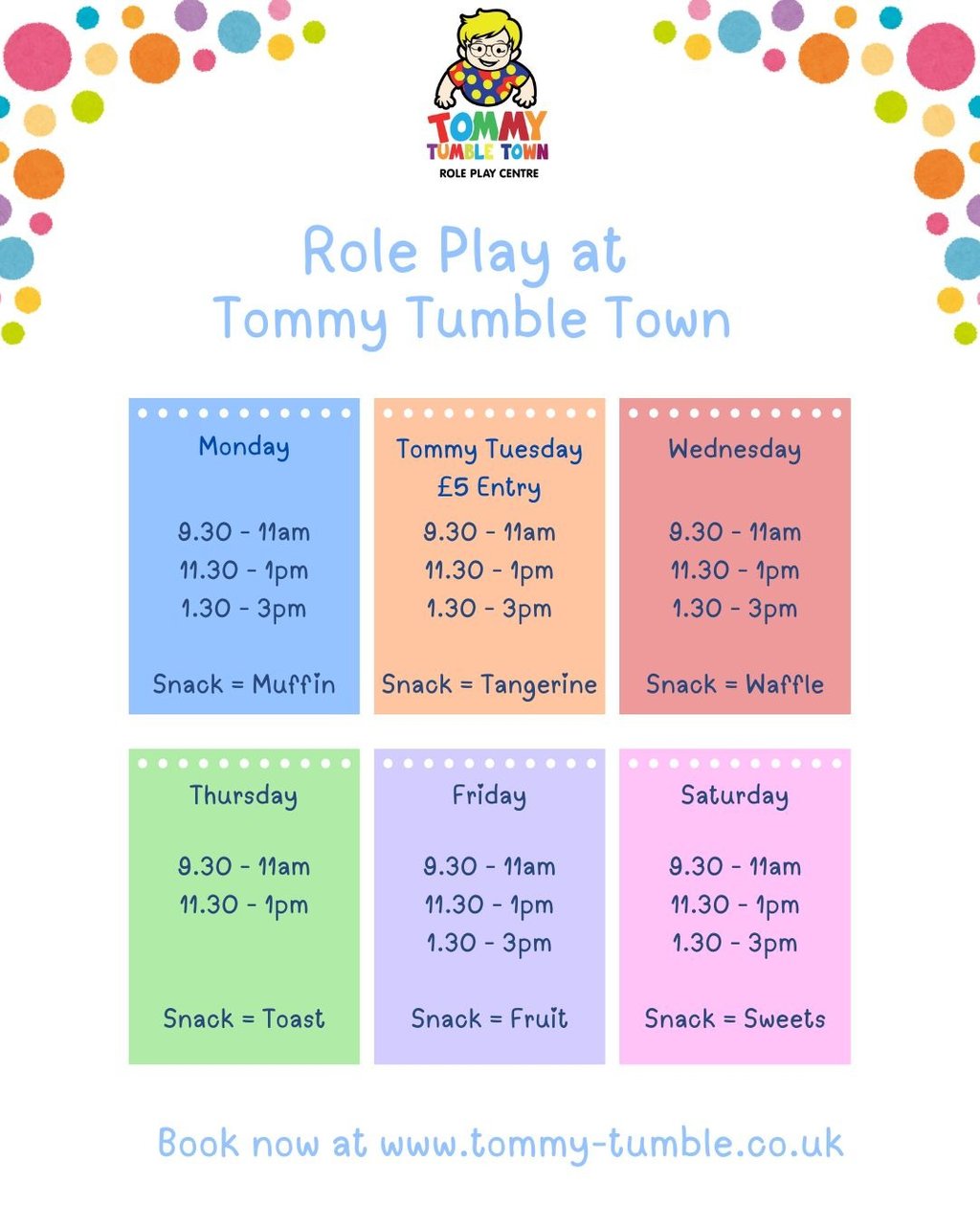 TOMMY
TUMBLE TOWN
ROLE PLAY CENTRE

Role Play at
Tommy Tumble Town

Monday

9.30 - 11am
11.30 - 1pm
1.30 - 3pm

Snack = Muffin

Tommy Tuesday
£5 Entry

9.30 - 11am
11.30 - 1pm
1.30 - 3pm

Snack = Tangerine

Wednesday

9.30 - 11am
11.30 - 1pm
1.30 - 3pm

Snack = Waffle

Thursday

9.30 - 11am
11.30 - 1pm

Snack = Toast

Friday

9.30 - 11am
11.30 - 1pm
1.30 - 3pm

Snack = Fruit

Saturday

9.30 - 11am
11.30 - 1pm
1.30 - 3pm

Snack = Sweets

Book now at www.tommy-tumble.co.uk